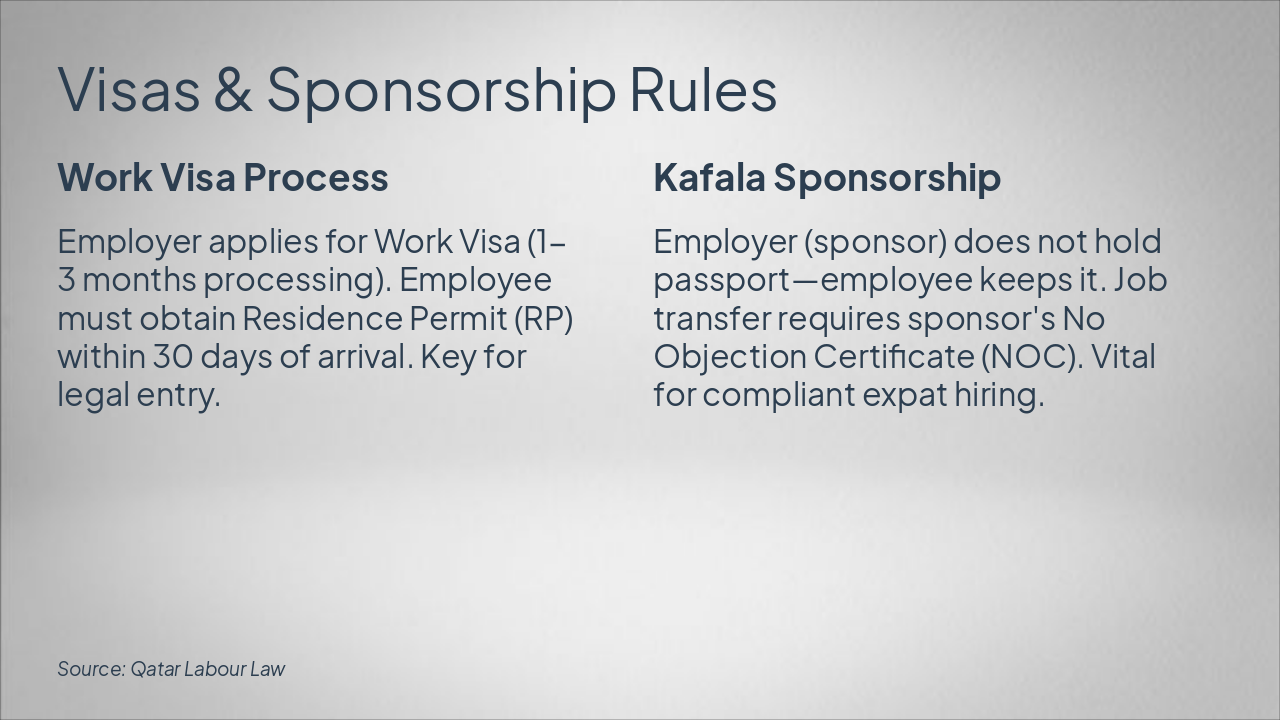 Visas & Sponsorship Rules

Work Visa Process

Employer applies for Work Visa (1–3 months processing). Employee must obtain Residence Permit (RP) within 30 days of arrival. Key for legal entry.

Kafala Sponsorship

Employer (sponsor) does not hold passport—employee keeps it. Job transfer requires sponsor's No Objection Certificate (NOC). Vital for compliant expat hiring.

Source: Qatar Labour Law